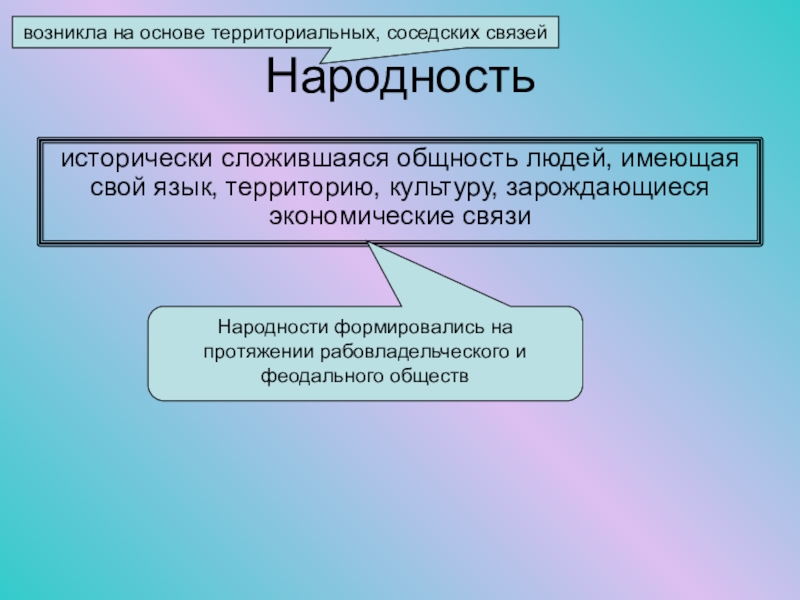 возникла на основе территориальных, соседских связей

Народность

исторически сложившаяся общность людей, имеющая свой язык, территорию, культуру, зарождающиеся экономические связи

Народности формировались на протяжении рабовладельческого и феодального обществ